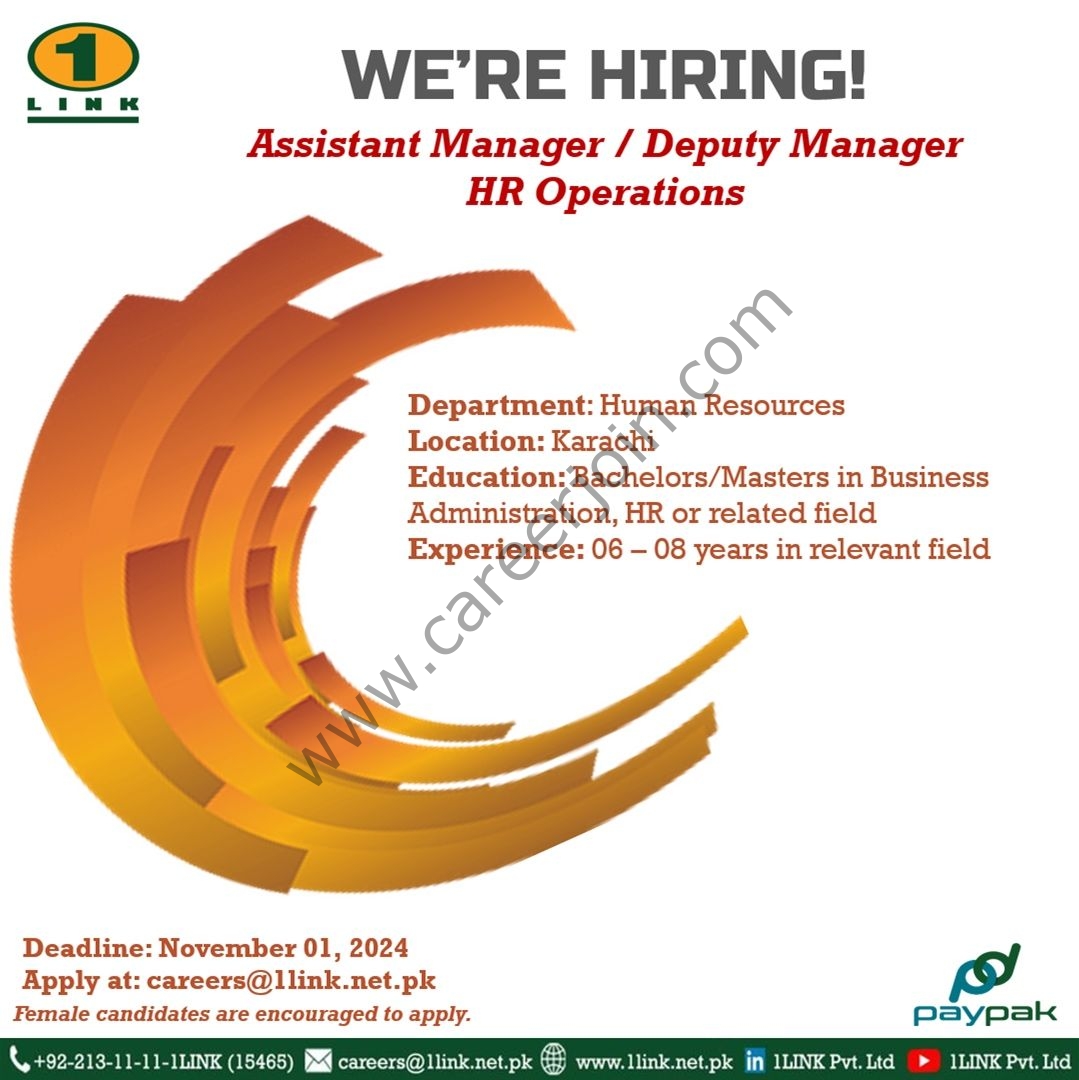 1 LINK

WE'RE HIRING!

Assistant Manager / Deputy Manager HR Operations

www.careerjoin.com

Department: Human Resources
Location: Karachi
Education: Bachelors/Masters in Business Administration, HR or related field
Experience: 06 – 08 years in relevant field

Deadline: November 01, 2024
Apply at: careers@1link.net.pk
Female candidates are encouraged to apply.

paypak

+92-213-11-11-1LINK (15465) careers@1link.net.pk www.1link.net.pk 1LINK Pvt. Ltd 1LINK Pvt. Ltd